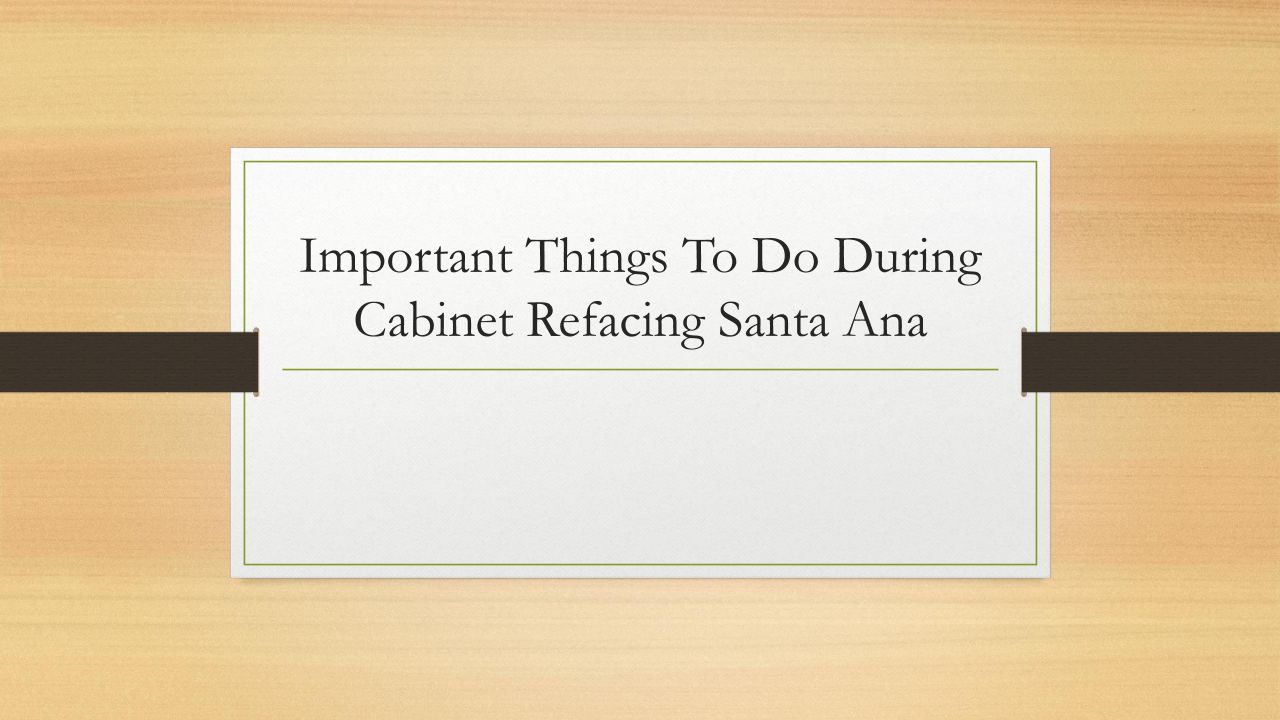 Important Things To Do During Cabinet Refacing Santa Ana